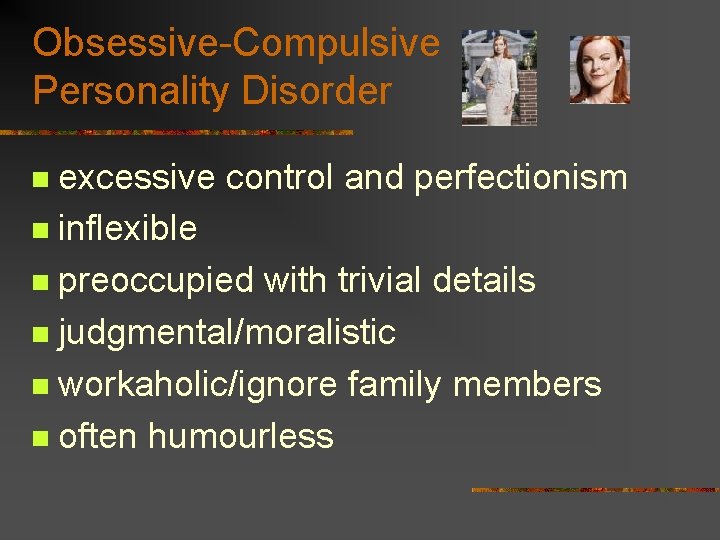 Obsessive-Compulsive Personality Disorder

- excessive control and perfectionism
- inflexible
- preoccupied with trivial details
- judgmental/moralistic
- workaholic/ignore family members
- often humourless